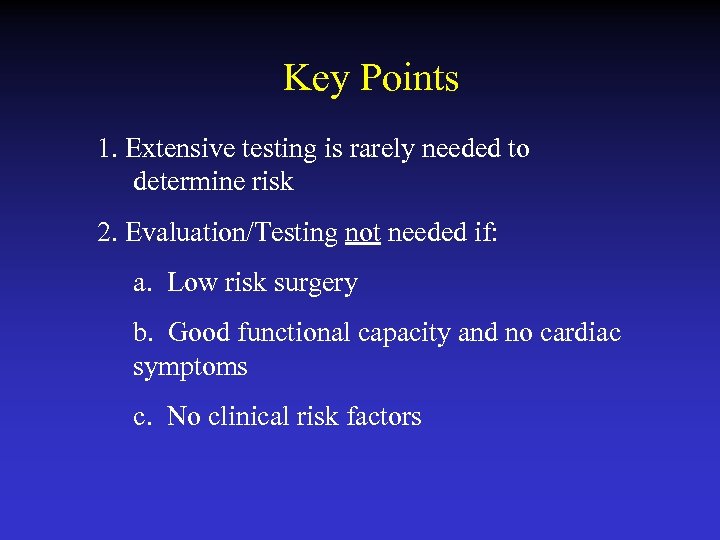 Key Points

1. Extensive testing is rarely needed to determine risk

2. Evaluation/Testing not needed if:

a. Low risk surgery

b. Good functional capacity and no cardiac symptoms

c. No clinical risk factors